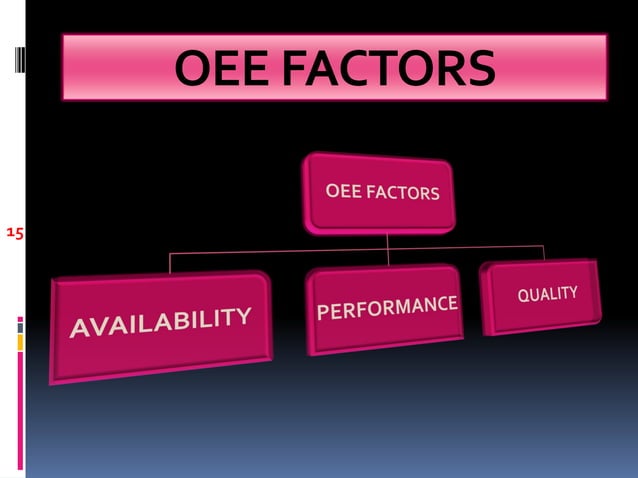 OEE FACTORS

15

OEE FACTORS

AVAILABILITY

PERFORMANCE

QUALITY